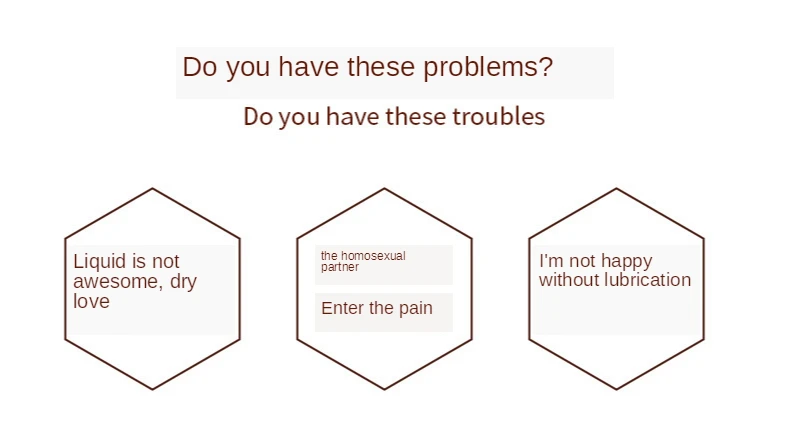 Do you have these problems?

Do you have these troubles

Liquid is not awesome, dry love

the homosexual partner

Enter the pain

I'm not happy without lubrication